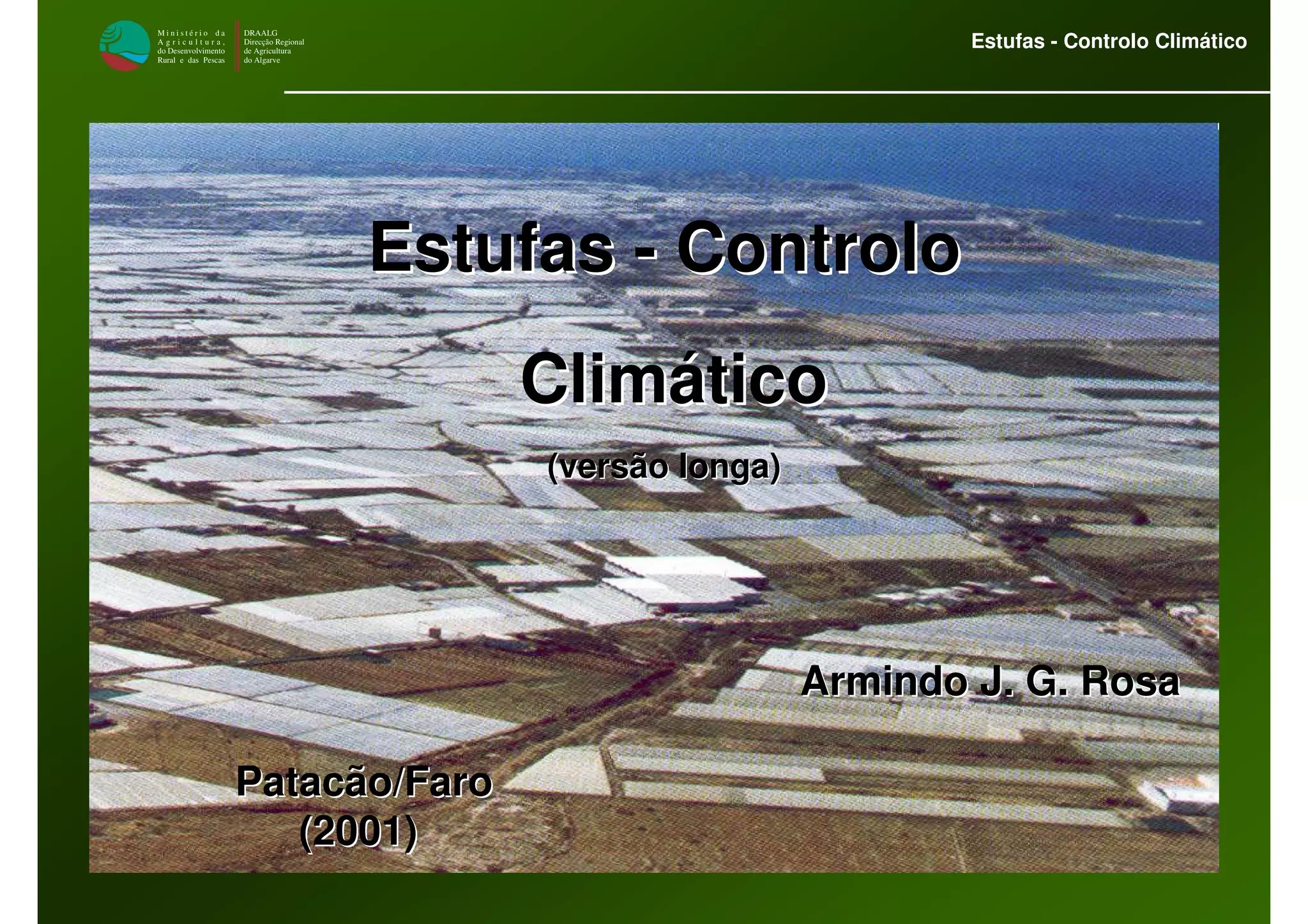 Ministério da Agricultura, do Desenvolvimento Rural e das Pescas

DRAALG Direcção Regional de Agricultura do Algarve

Estufas - Controlo Climático

Estufas - Controlo Climático

(versão longa)

Armindo J. G. Rosa

Patacão/Faro (2001)